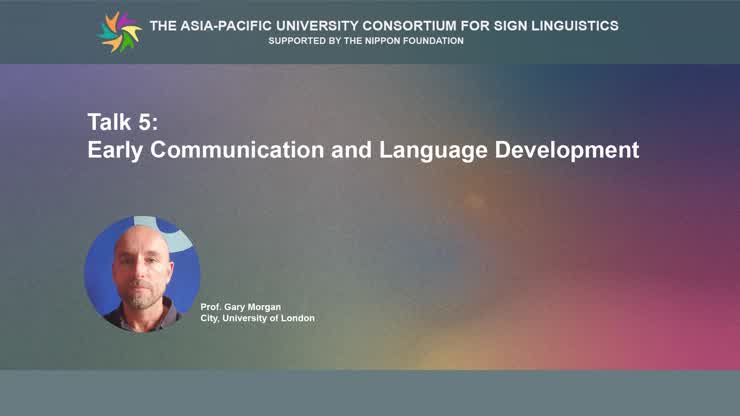 THE ASIA-PACIFIC UNIVERSITY CONSORTIUM FOR SIGN LINGUISTICS
SUPPORTED BY THE NIPPON FOUNDATION

Talk 5:
Early Communication and Language Development

Prof. Gary Morgan
City, University of London